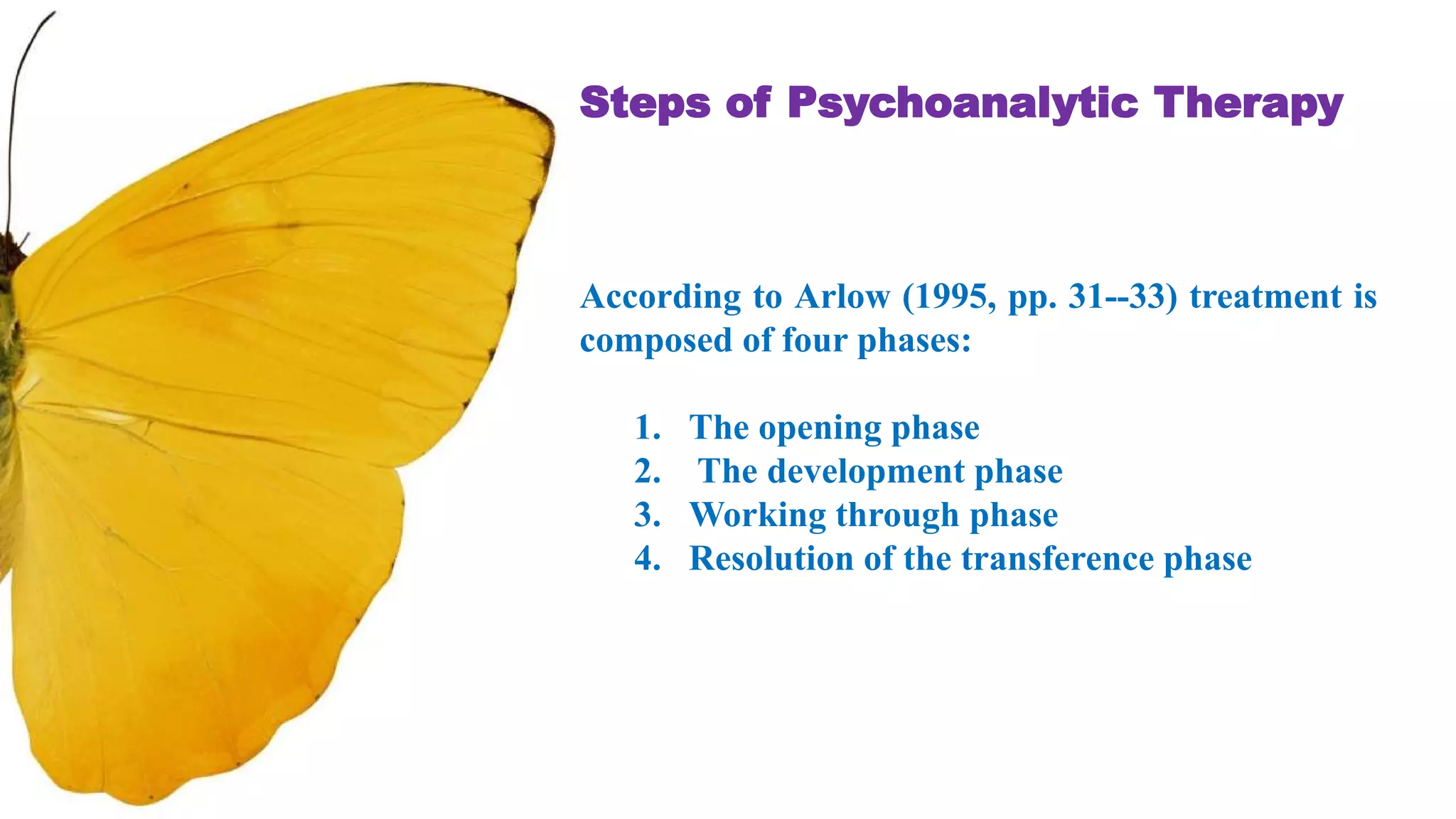 Steps of Psychoanalytic Therapy

According to Arlow (1995, pp. 31--33) treatment is composed of four phases:

1. The opening phase
2. The development phase
3. Working through phase
4. Resolution of the transference phase